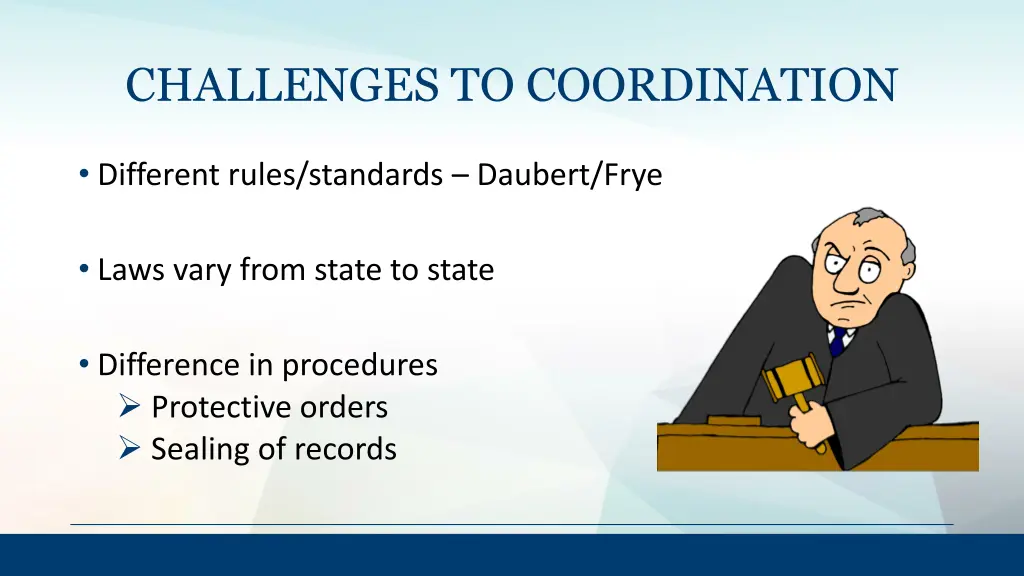 CHALLENGES TO COORDINATION

• Different rules/standards – Daubert/Frye

• Laws vary from state to state

• Difference in procedures
➢ Protective orders
➢ Sealing of records